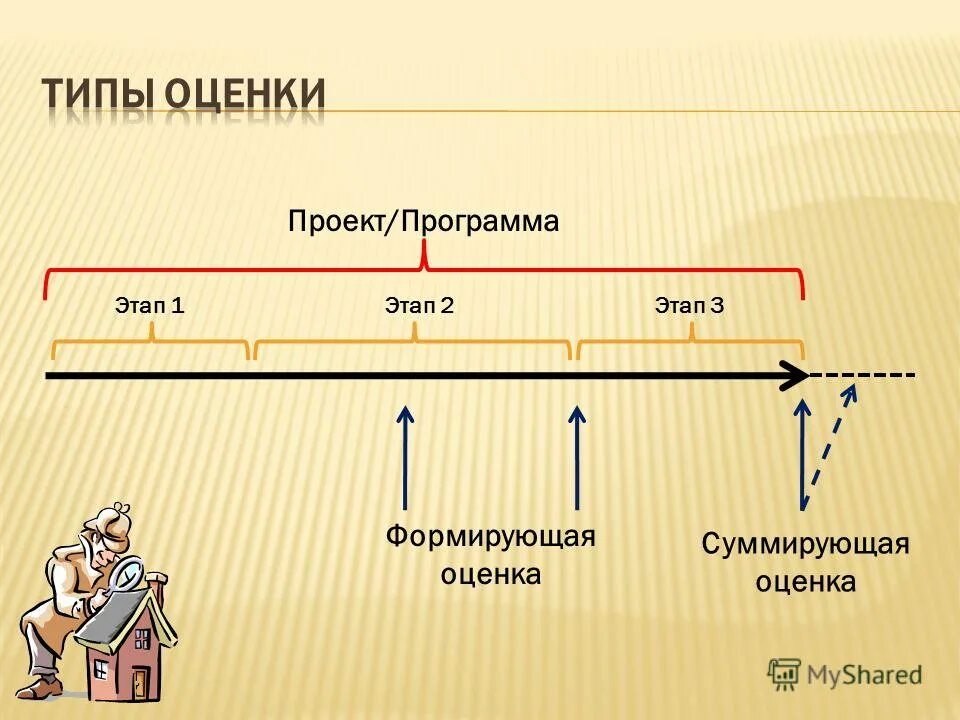 ТИПЫ ОЦЕНКИ

Проект/Программа

Этап 1

Этап 2

Этап 3

Формирующая оценка

Суммирующая оценка

MyShared